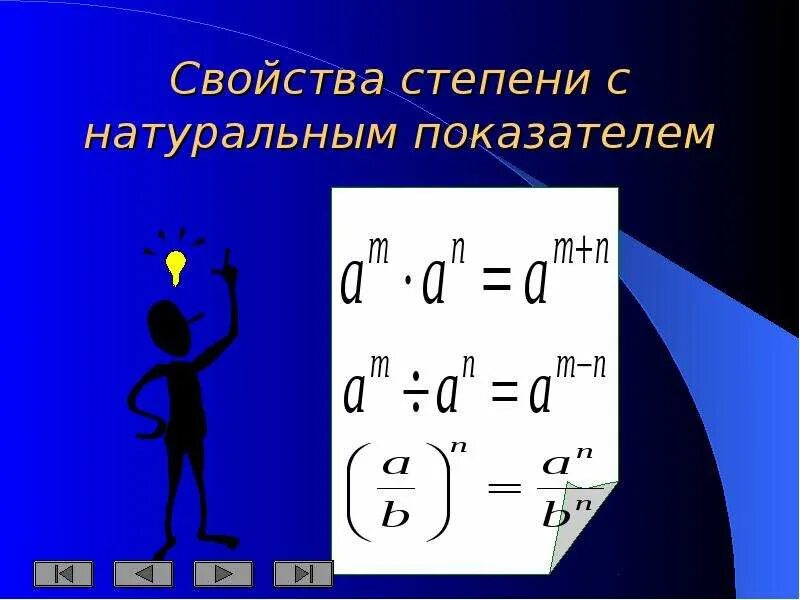 Свойства степени с натуральным показателем

$a^m \cdot a^n = a^{m+n}$

$a^m \div a^n = a^{m-n}$

$\left(\frac{a}{b}\right)^n = \frac{a^n}{b^n}$